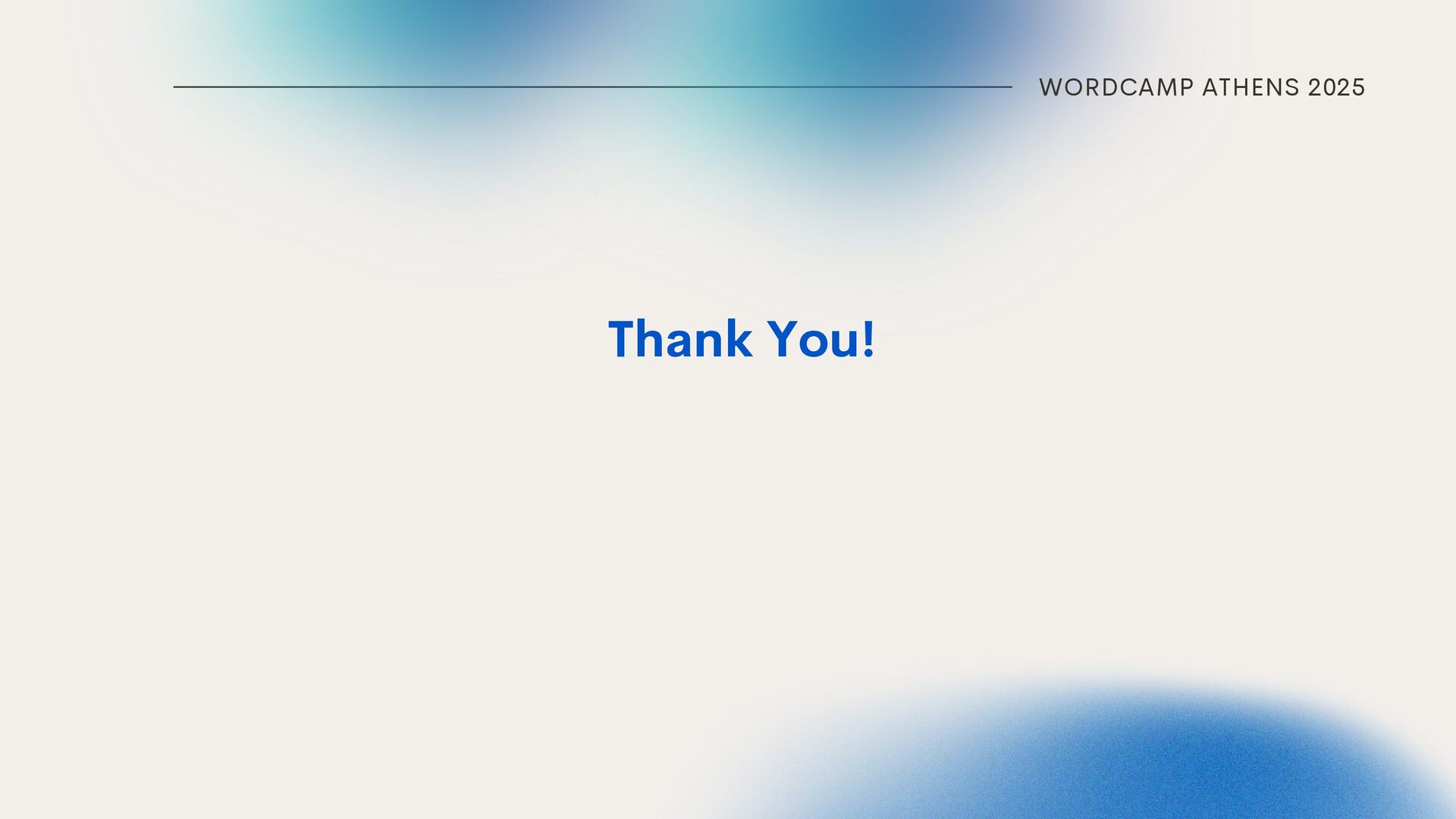 WORDCAMP ATHENS 2025

Thank You!